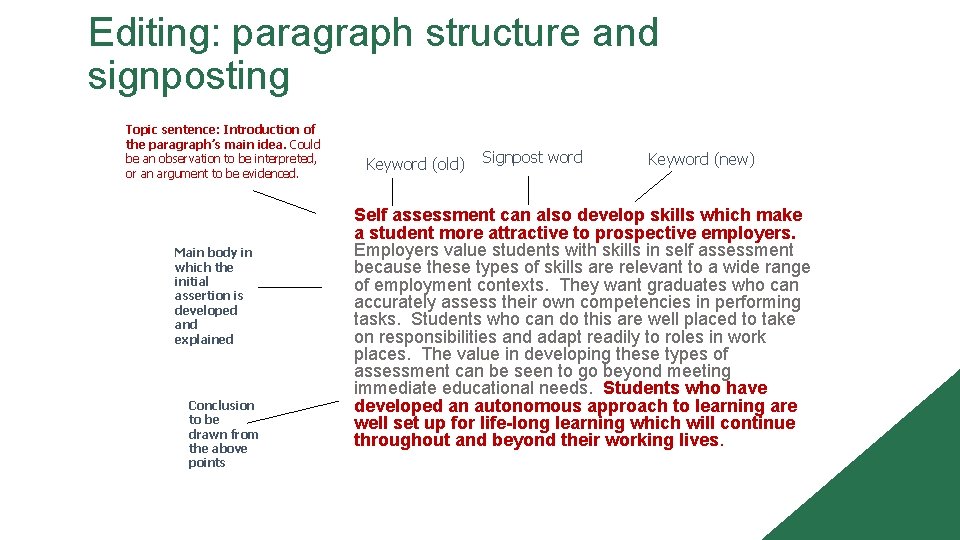 Editing: paragraph structure and signposting

Topic sentence: Introduction of the paragraph's main idea. Could be an observation to be interpreted, or an argument to be evidenced.

Keyword (old)

Signpost word

Keyword (new)

Main body in which the initial assertion is developed and explained

Conclusion to be drawn from the above points

Self assessment can also develop skills which make a student more attractive to prospective employers. Employers value students with skills in self assessment because these types of skills are relevant to a wide range of employment contexts. They want graduates who can accurately assess their own competencies in performing tasks. Students who can do this are well placed to take on responsibilities and adapt readily to roles in work places. The value in developing these types of assessment can be seen to go beyond meeting immediate educational needs. Students who have developed an autonomous approach to learning are well set up for life-long learning which will continue throughout and beyond their working lives.